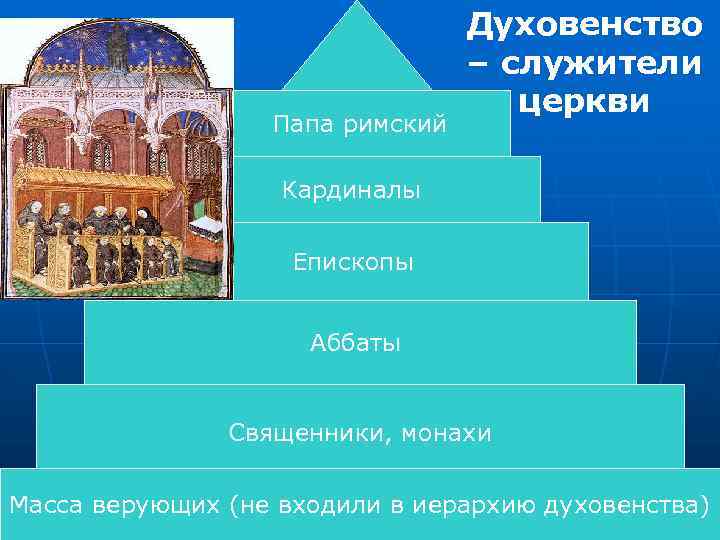 Духовенство – служители церкви

Папа римский

Кардиналы

Епископы

Аббаты

Священники, монахи

Масса верующих (не входили в иерархию духовенства)